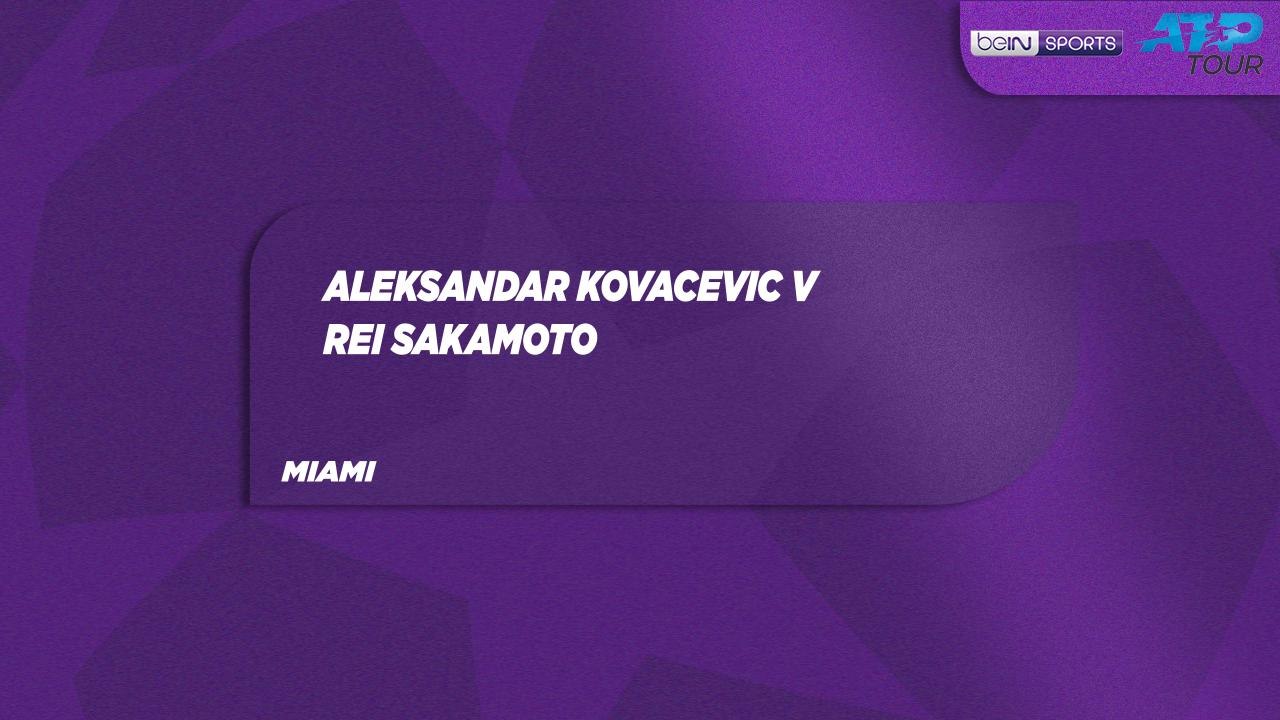 beIN SPORTS ATP TOUR

ALEKSANDAR KOVACEVIC V
REI SAKAMOTO

MIAMI